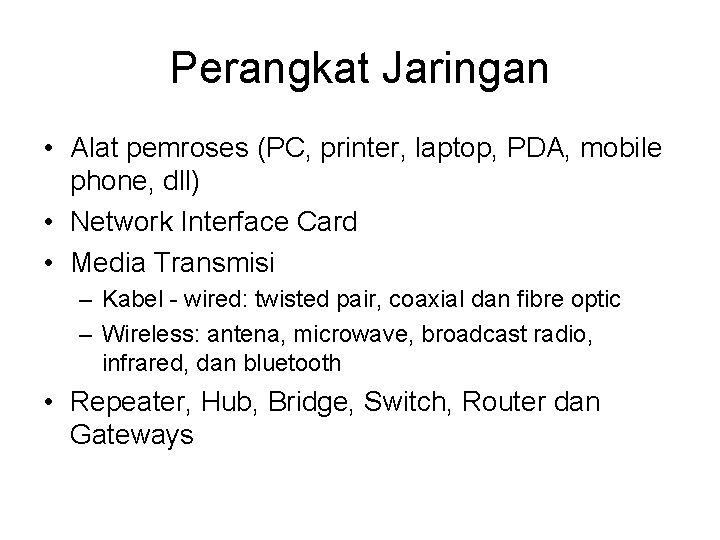 Perangkat Jaringan

• Alat pemroses (PC, printer, laptop, PDA, mobile phone, dll)
• Network Interface Card
• Media Transmisi
– Kabel - wired: twisted pair, coaxial dan fibre optic
– Wireless: antena, microwave, broadcast radio, infrared, dan bluetooth
• Repeater, Hub, Bridge, Switch, Router dan Gateways